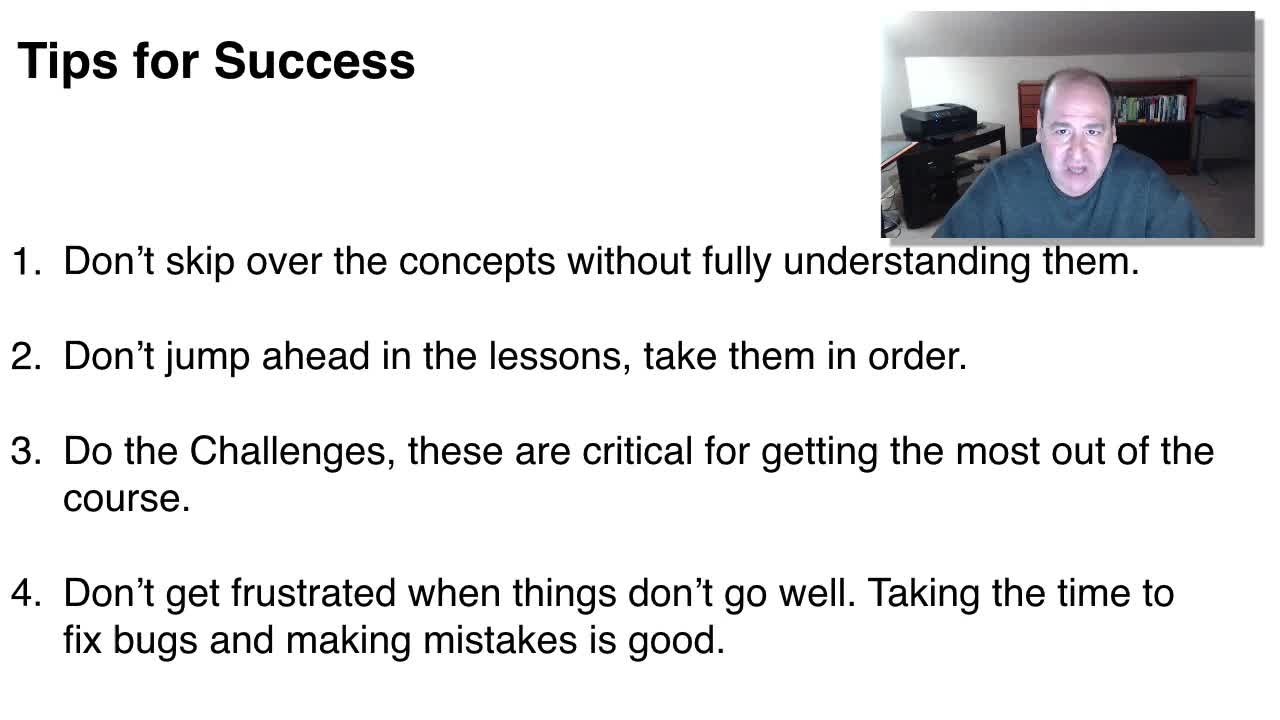 Tips for Success

1. Don’t skip over the concepts without fully understanding them.

2. Don’t jump ahead in the lessons, take them in order.

3. Do the Challenges, these are critical for getting the most out of the course.

4. Don’t get frustrated when things don’t go well. Taking the time to fix bugs and making mistakes is good.